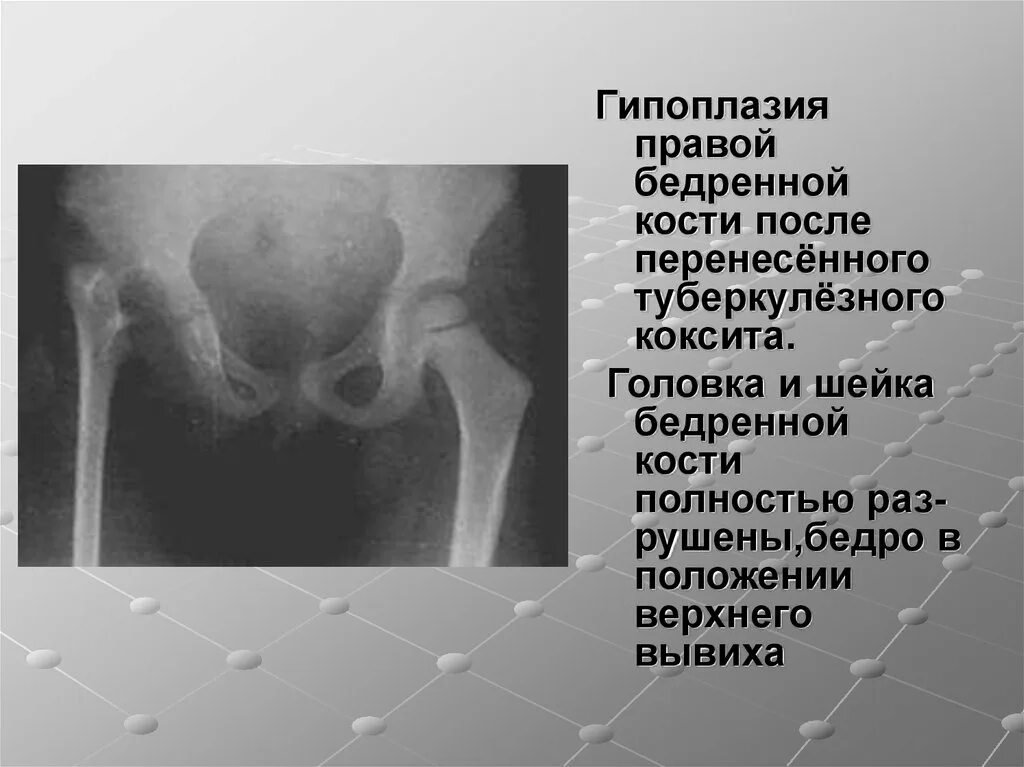 Гипоплазия правой бедренной кости после перенесённого туберкулёзного коксита.

Головка и шейка бедренной кости полностью разрушены,бедро в положении верхнего вывиха